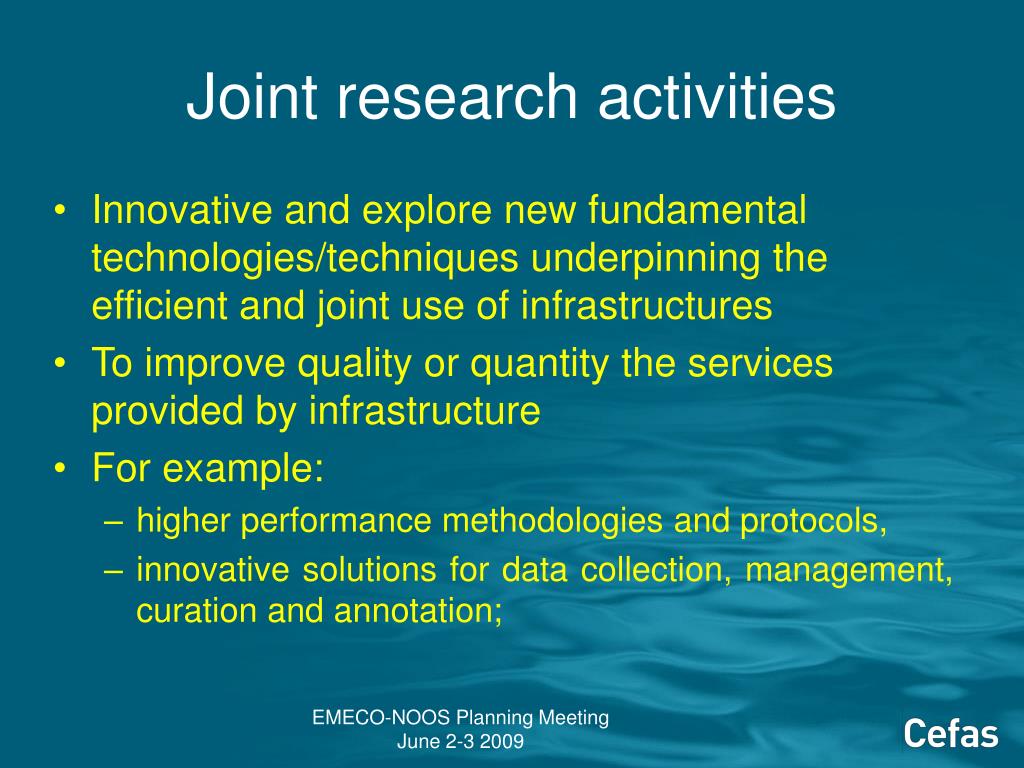 Joint research activities

• Innovative and explore new fundamental technologies/techniques underpinning the efficient and joint use of infrastructures
• To improve quality or quantity the services provided by infrastructure
• For example:
– higher performance methodologies and protocols,
– innovative solutions for data collection, management, curation and annotation;

EMECO-NOOS Planning Meeting
June 2-3 2009

Cefas